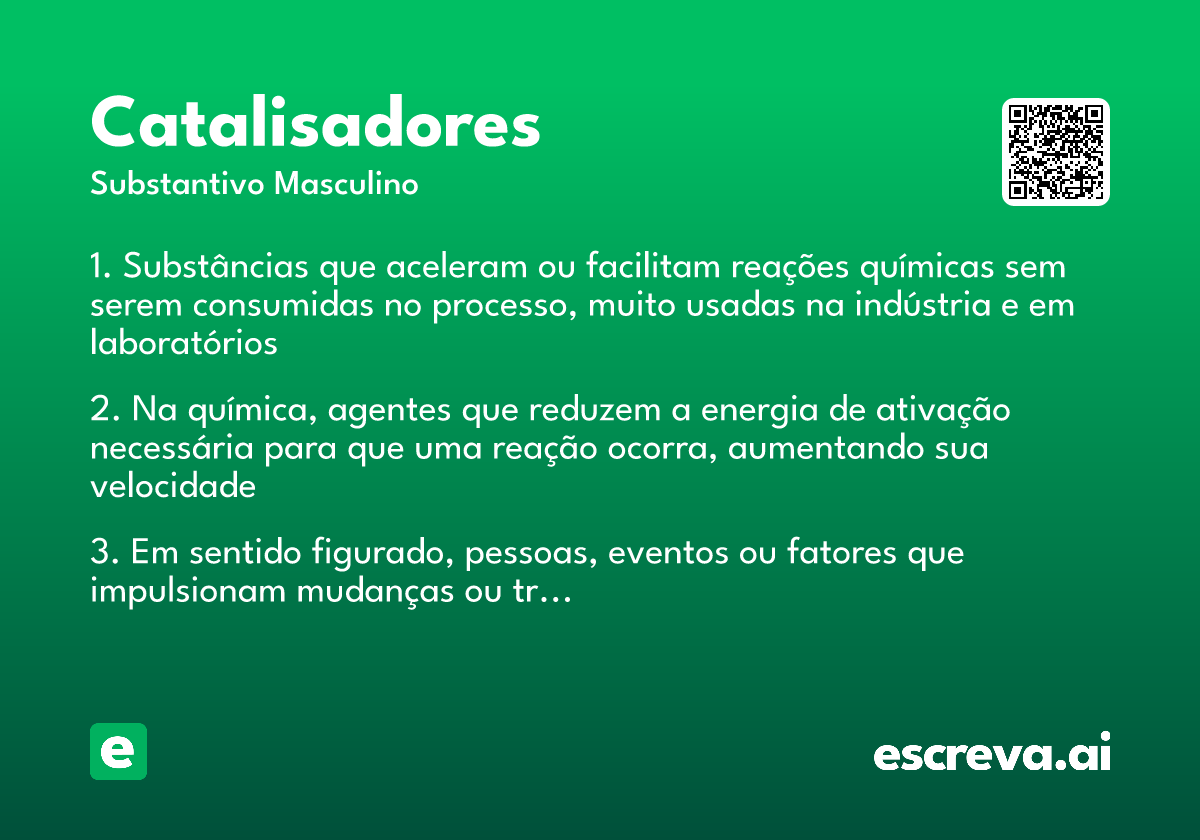 Catalisadores
Substantivo Masculino

1. Substâncias que aceleram ou facilitam reações químicas sem serem consumidas no processo, muito usadas na indústria e em laboratórios

2. Na química, agentes que reduzem a energia de ativação necessária para que uma reação ocorra, aumentando sua velocidade

3. Em sentido figurado, pessoas, eventos ou fatores que impulsionam mudanças ou tr…

e

escreva.ai